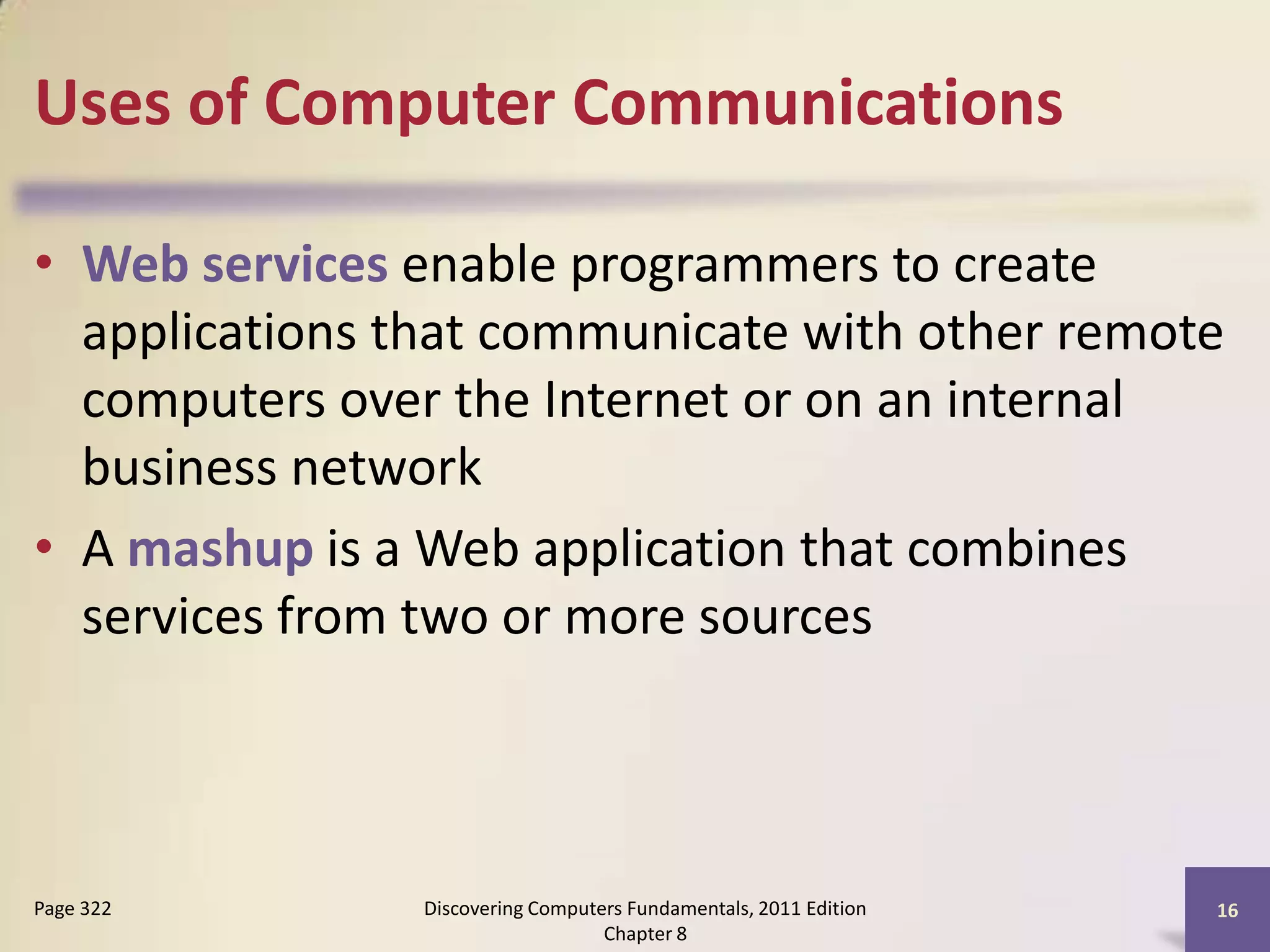 Uses of Computer Communications

• Web services enable programmers to create applications that communicate with other remote computers over the Internet or on an internal business network

• A mashup is a Web application that combines services from two or more sources

Page 322

Discovering Computers Fundamentals, 2011 Edition
Chapter 8

16